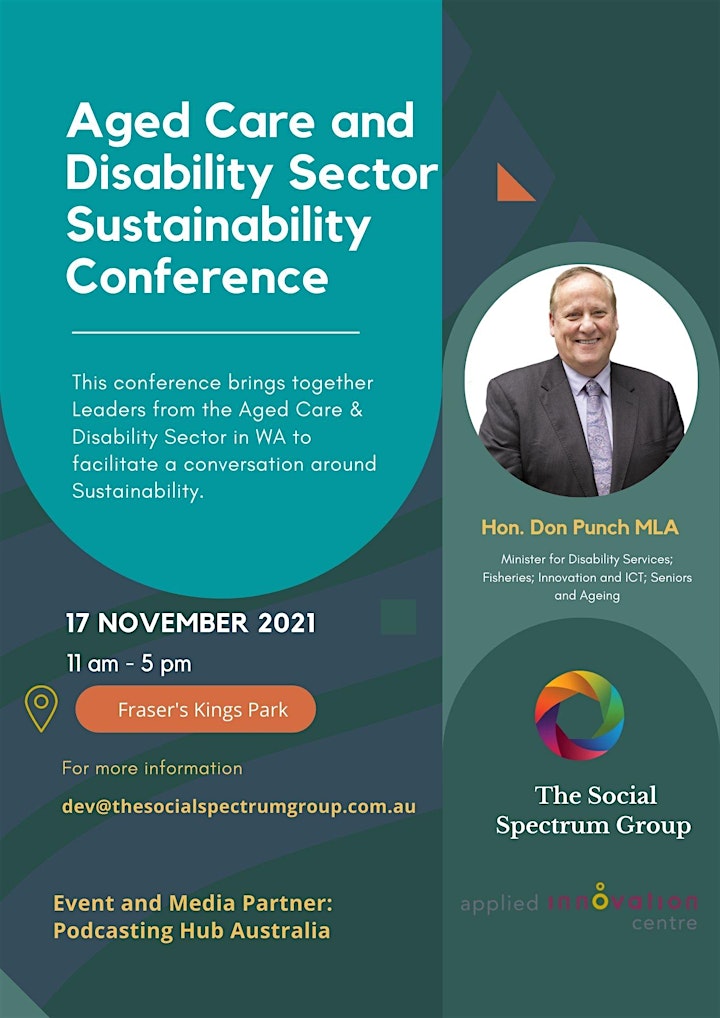 Aged Care and Disability Sector Sustainability Conference

This conference brings together Leaders from the Aged Care & Disability Sector in WA to facilitate a conversation around Sustainability.

17 NOVEMBER 2021

11 am - 5 pm

Fraser's Kings Park

For more information

dev@thesocialspectrumgroup.com.au

Event and Media Partner: Podcasting Hub Australia

Hon. Don Punch MLA

Minister for Disability Services; Fisheries; Innovation and ICT; Seniors and Ageing

The Social Spectrum Group

applied innovation centre